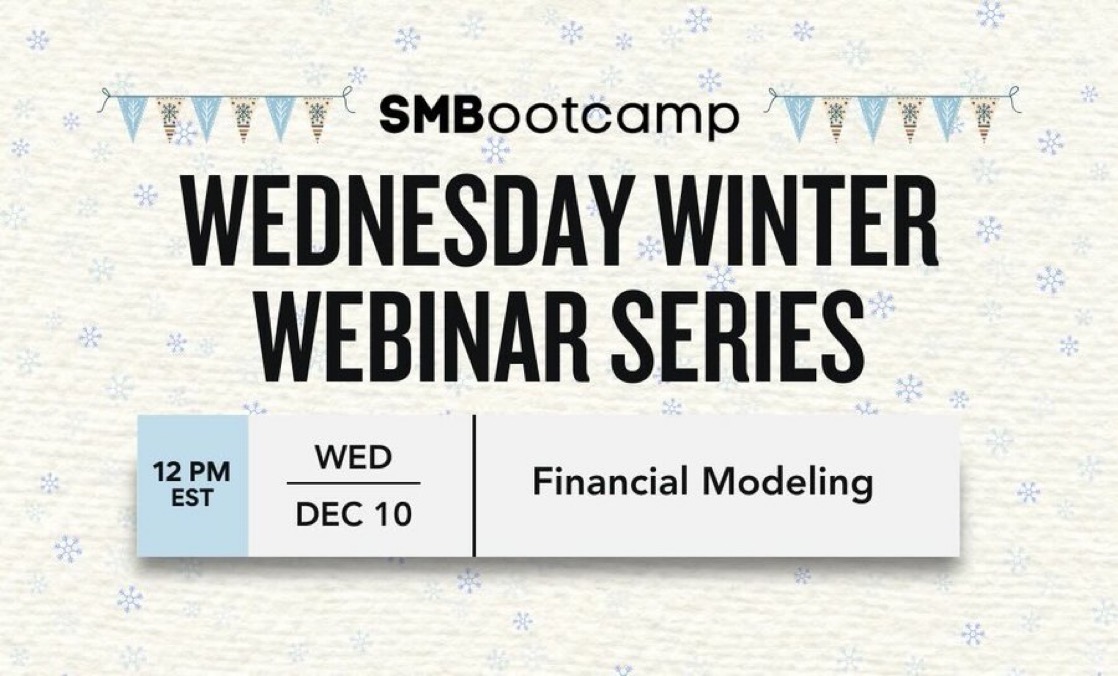 SMBootcamp

WEDNESDAY WINTER WEBINAR SERIES

12 PM EST

WED

DEC 10

Financial Modeling